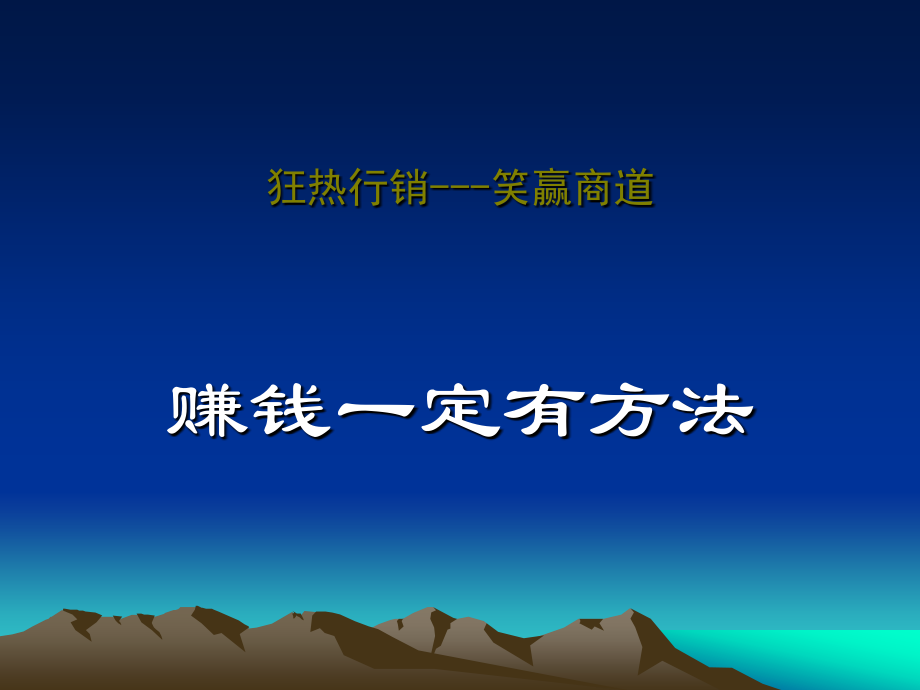 狂热行销---笑赢商道

赚钱一定有方法